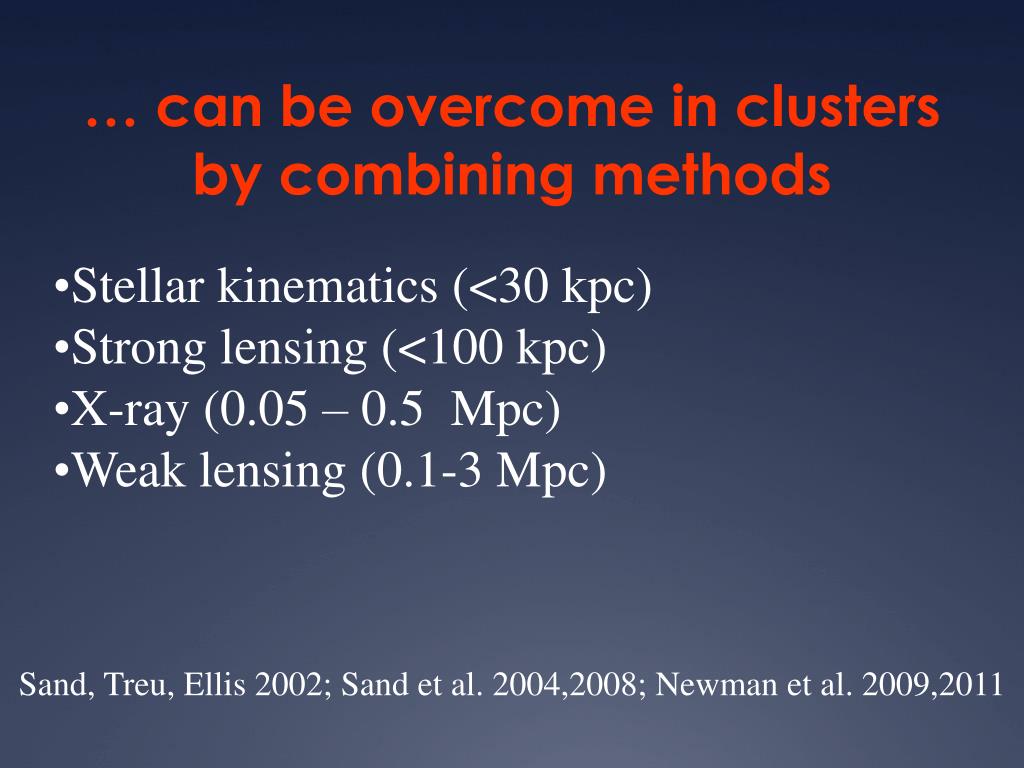 … can be overcome in clusters by combining methods

•Stellar kinematics (<30 kpc)
•Strong lensing (<100 kpc)
•X-ray (0.05 – 0.5 Mpc)
•Weak lensing (0.1-3 Mpc)

Sand, Treu, Ellis 2002; Sand et al. 2004,2008; Newman et al. 2009,2011